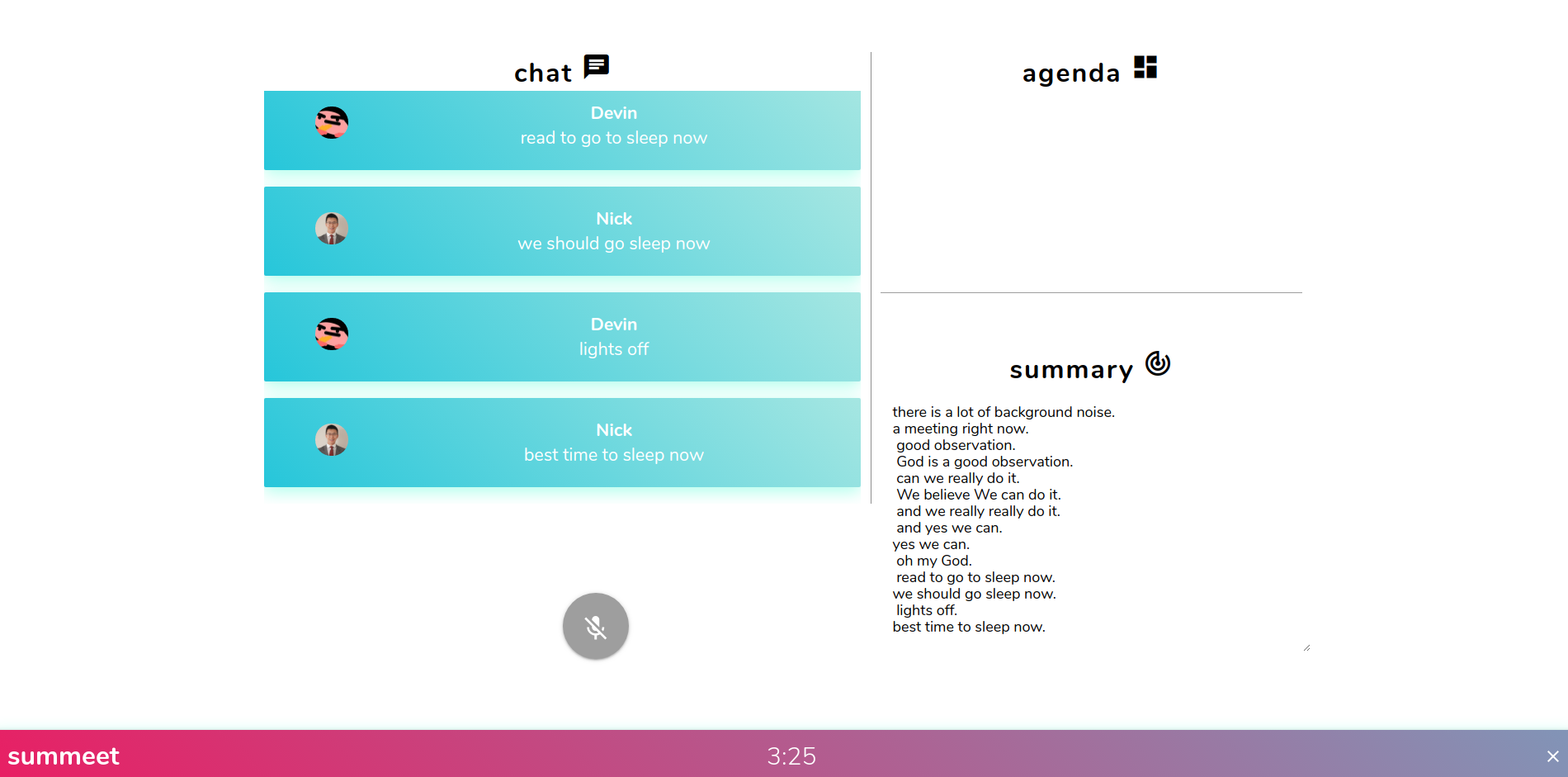 chat

Devin
read to go to sleep now

Nick
we should go sleep now

Devin
lights off

Nick
best time to sleep now

agenda

summary

there is a lot of background noise.
a meeting right now.
good observation.
God is a good observation.
can we really do it.
We believe We can do it.
and we really really do it.
and yes we can.
yes we can.
oh my God.
read to go to sleep now.
we should go sleep now.
lights off.
best time to sleep now.

summeet

3:25

×